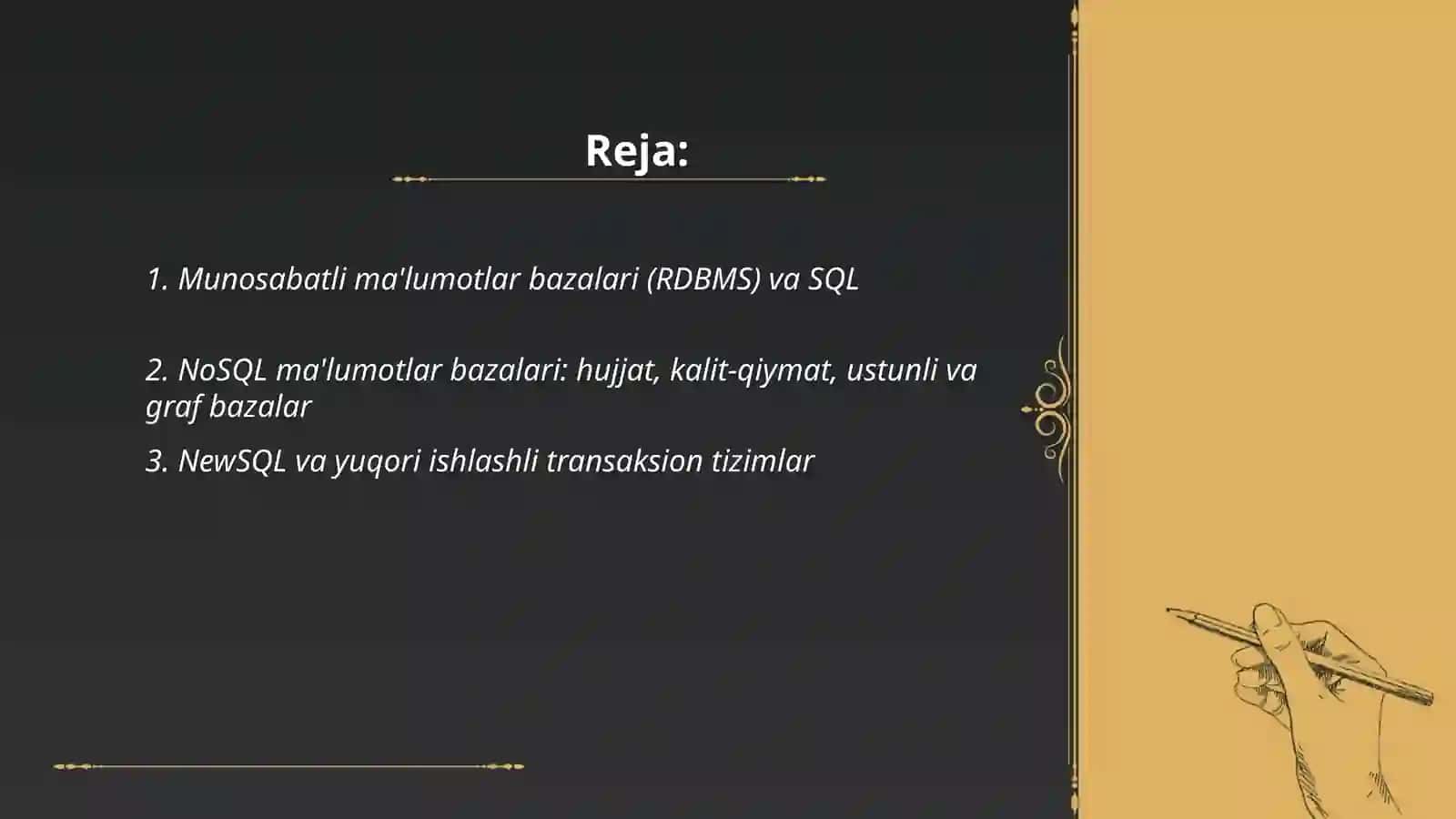 Reja:

1. Munosabatli ma'lumotlar bazalari (RDBMS) va SQL

2. NoSQL ma'lumotlar bazalari: hujjat, kalit-qiymat, ustunli va graf bazalar

3. NewSQL va yuqori ishlashli transaksion tizimlar